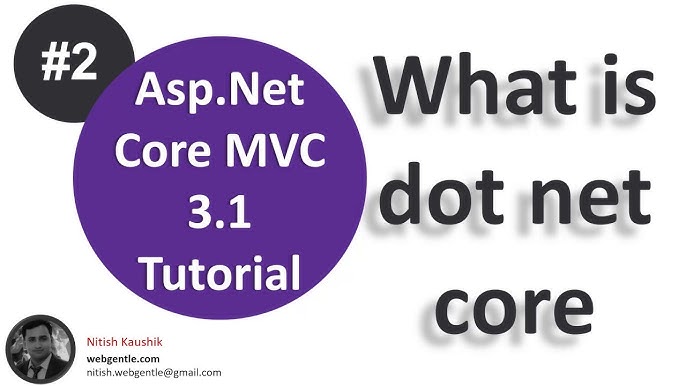 #2

Asp.Net Core MVC 3.1 Tutorial

What is dot net core

Nitish Kaushik
webgentle.com
nitish.webgentle@gmail.com